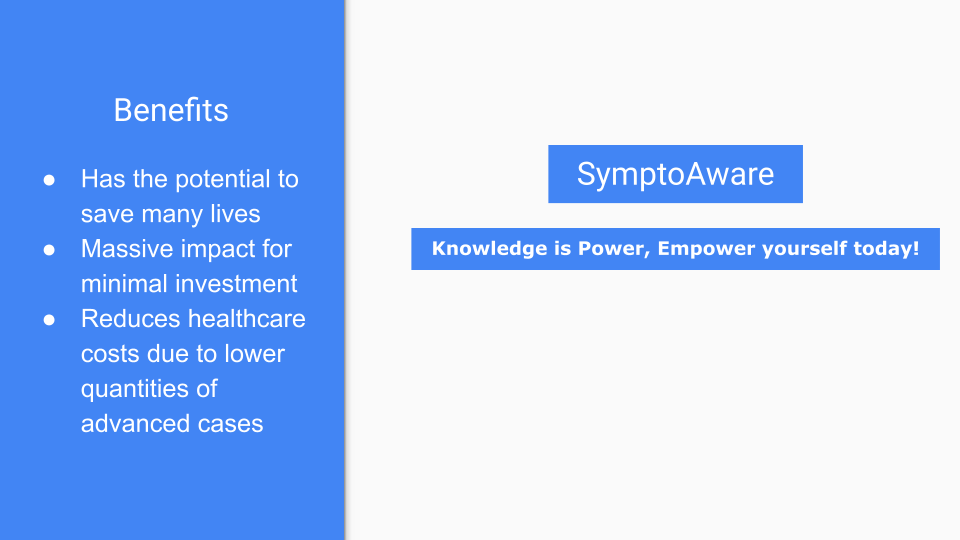 Benefits

● Has the potential to save many lives
● Massive impact for minimal investment
● Reduces healthcare costs due to lower quantities of advanced cases

SymptoAware

Knowledge is Power, Empower yourself today!